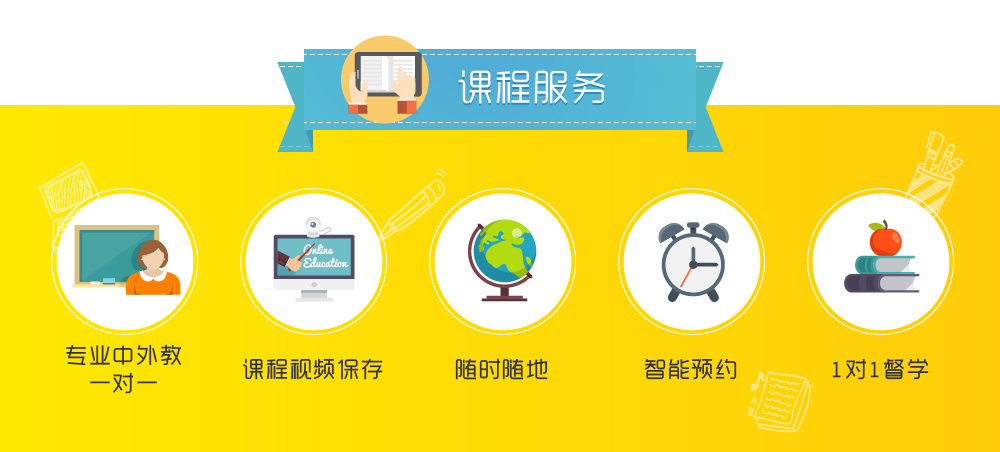 课程服务

Online Education

专业中外教
一对一

课程视频保存

随时随地

智能预约

1对1督学